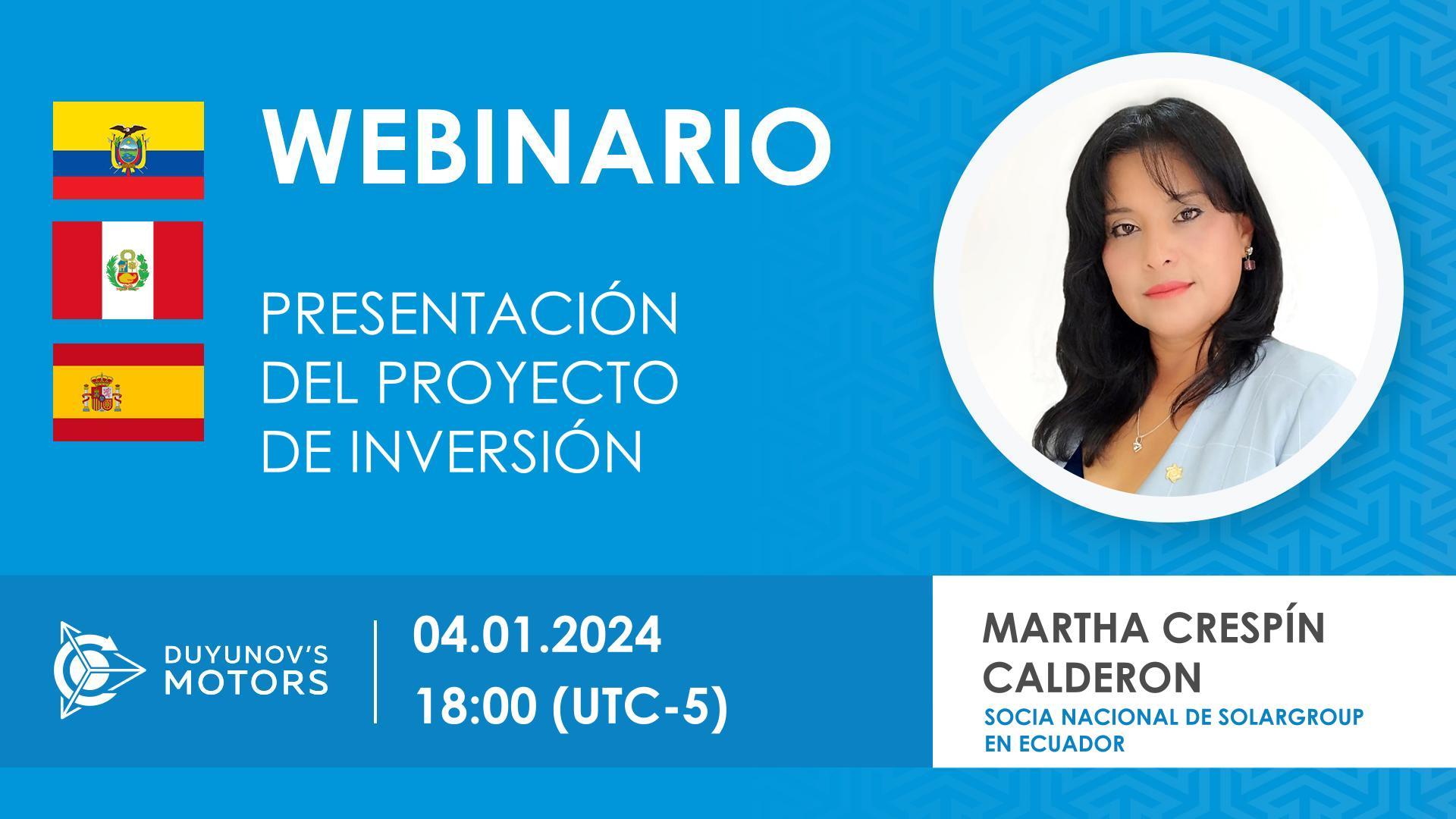 WEBINARIO

PRESENTACIÓN DEL PROYECTO DE INVERSIÓN

DUYUNOV'S MOTORS

04.01.2024
18:00 (UTC-5)

MARTHA CRESPÍN CALDERON
SOCIA NACIONAL DE SOLARGROUP EN ECUADOR